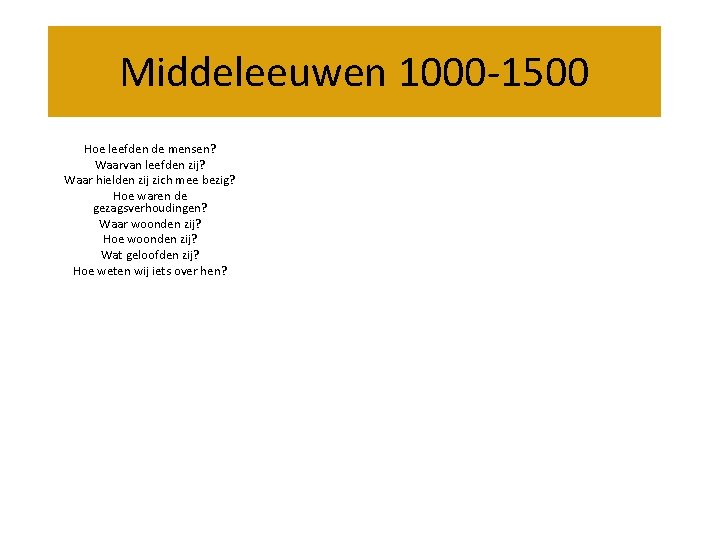 Middeleeuwen 1000-1500

Hoe leefden de mensen?
Waarvan leefden zij?
Waar hielden zij zich mee bezig?
Hoe waren de gezagsverhoudingen?
Waar woonden zij?
Hoe woonden zij?
Wat geloofden zij?
Hoe weten wij iets over hen?